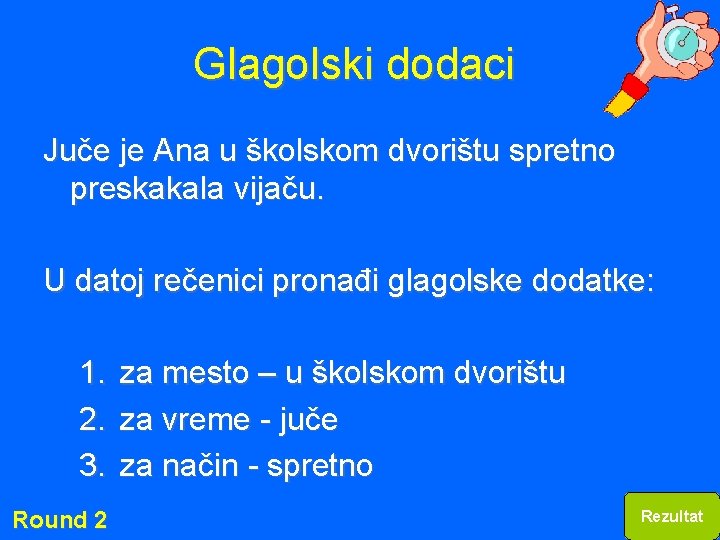 Glagolski dodaci

Juče je Ana u školskom dvorištu spretno preskakala vijaču.

U datoj rečenici pronađi glagolske dodatke:

1. za mesto – u školskom dvorištu
2. za vreme - juče
3. za način - spretno

Round 2

Rezultat